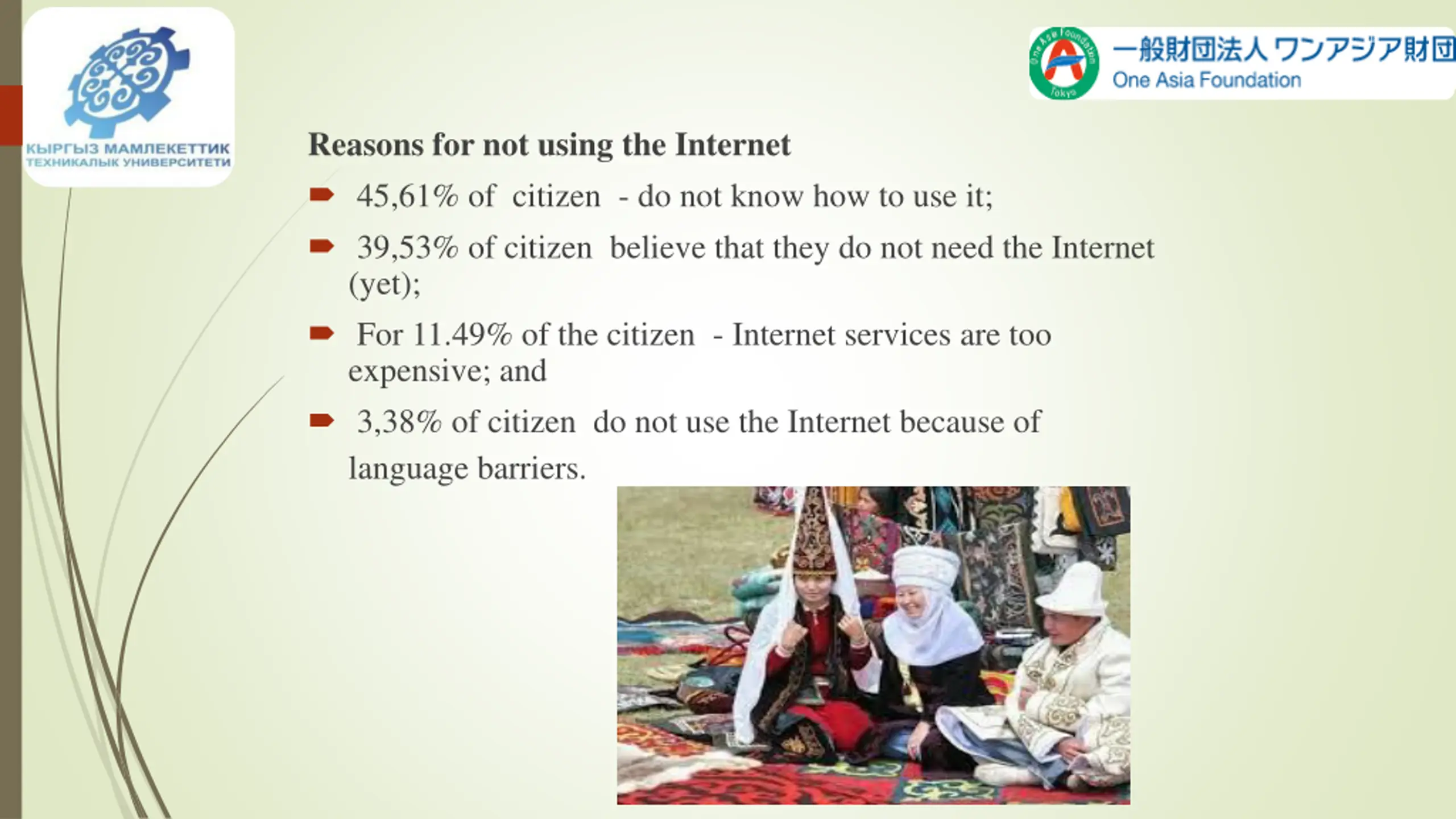 КЫРГЫЗ МАМЛЕКЕТТИК ТЕХНИКАЛЫК УНИВЕРСИТЕТИ

One Asia Foundation Tokyo

一般財団法人 ワンアジア財団
One Asia Foundation

Reasons for not using the Internet

45,61% of citizen - do not know how to use it;

39,53% of citizen believe that they do not need the Internet (yet);

For 11.49% of the citizen - Internet services are too expensive; and

3,38% of citizen do not use the Internet because of language barriers.